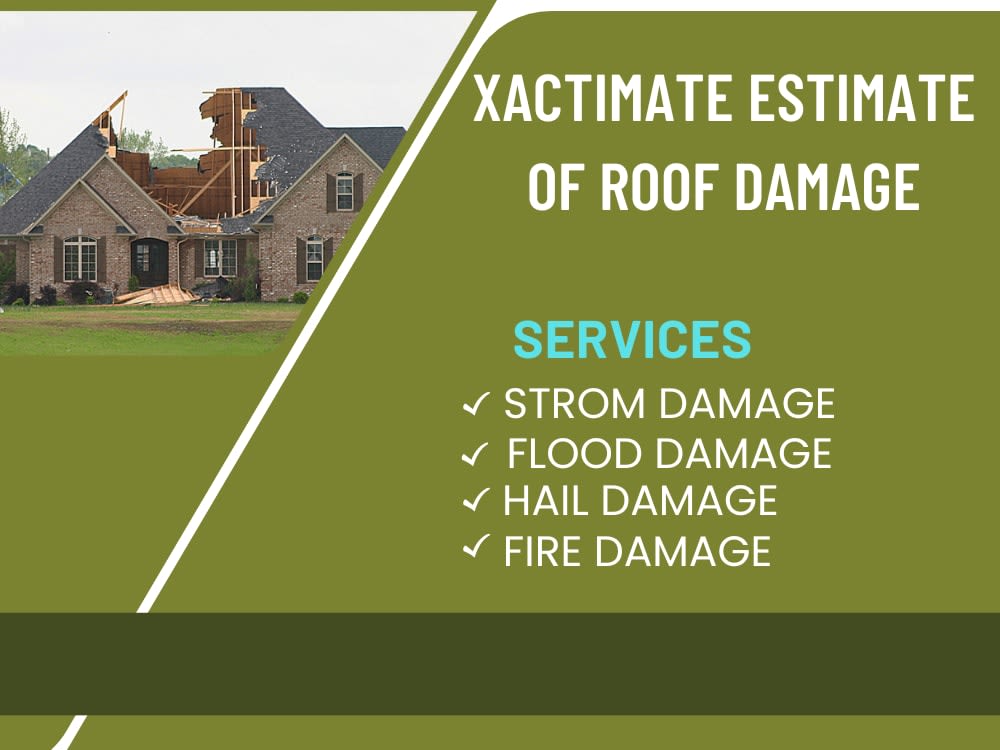 XACTIMATE ESTIMATE OF ROOF DAMAGE

SERVICES

✓ STROM DAMAGE
✓ FLOOD DAMAGE
✓ HAIL DAMAGE
✓ FIRE DAMAGE